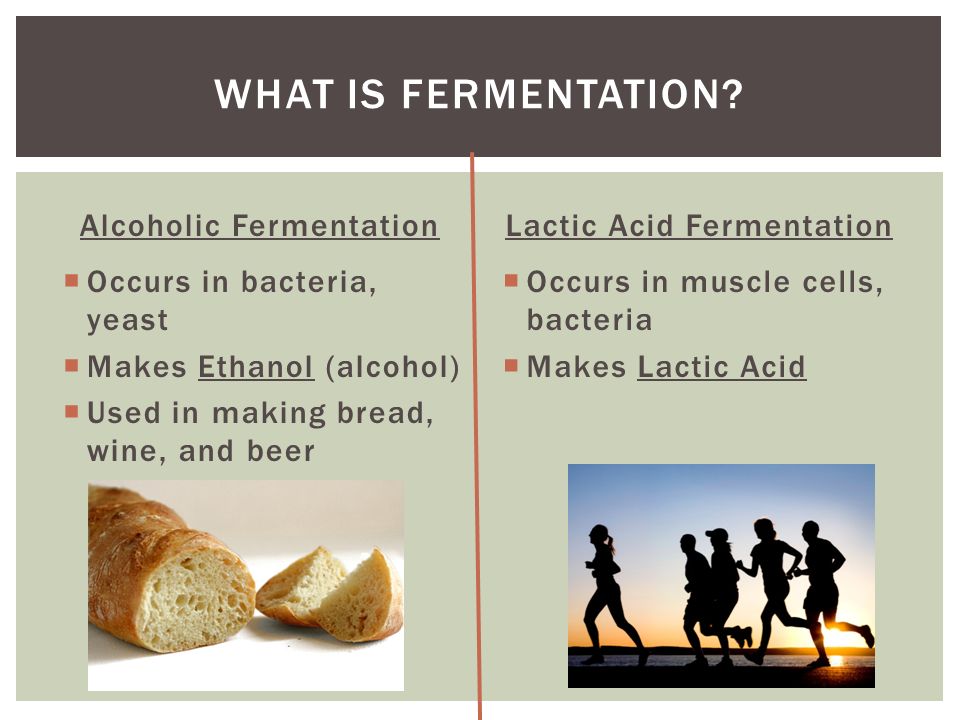 WHAT IS FERMENTATION?

Alcoholic Fermentation

- Occurs in bacteria, yeast
- Makes Ethanol (alcohol)
- Used in making bread, wine, and beer

Lactic Acid Fermentation

- Occurs in muscle cells, bacteria
- Makes Lactic Acid